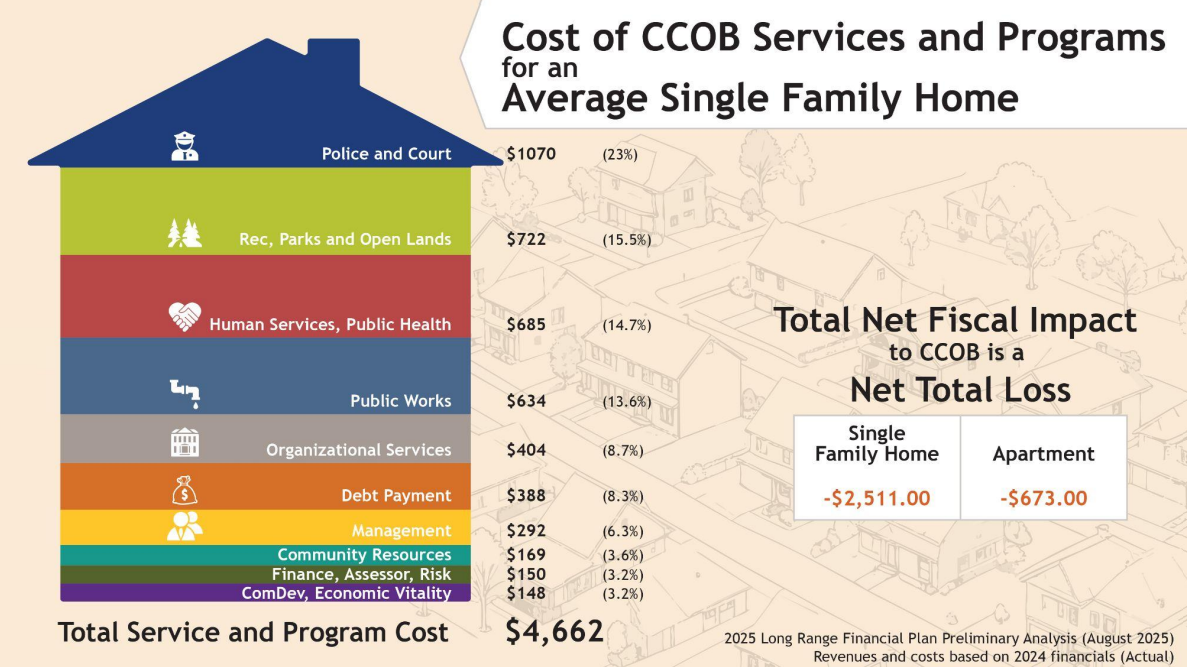 Cost of CCOB Services and Programs for an Average Single Family Home

Police and Court $1070 (23%)

Rec, Parks and Open Lands $722 (15.5%)

Human Services, Public Health $685 (14.7%)

Public Works $634 (13.6%)

Organizational Services $404 (8.7%)

Debt Payment $388 (8.3%)

Management $292 (6.3%)

Community Resources $169 (3.6%)

Finance, Assessor, Risk $150 (3.2%)

ComDev, Economic Vitality $148 (3.2%)

Total Service and Program Cost $4,662

Total Net Fiscal Impact to CCOB is a Net Total Loss

| Single Family Home | Apartment |
|---|---|
| -$2,511.00 | -$673.00 |

2025 Long Range Financial Plan Preliminary Analysis (August 2025)
Revenues and costs based on 2024 financials (Actual)